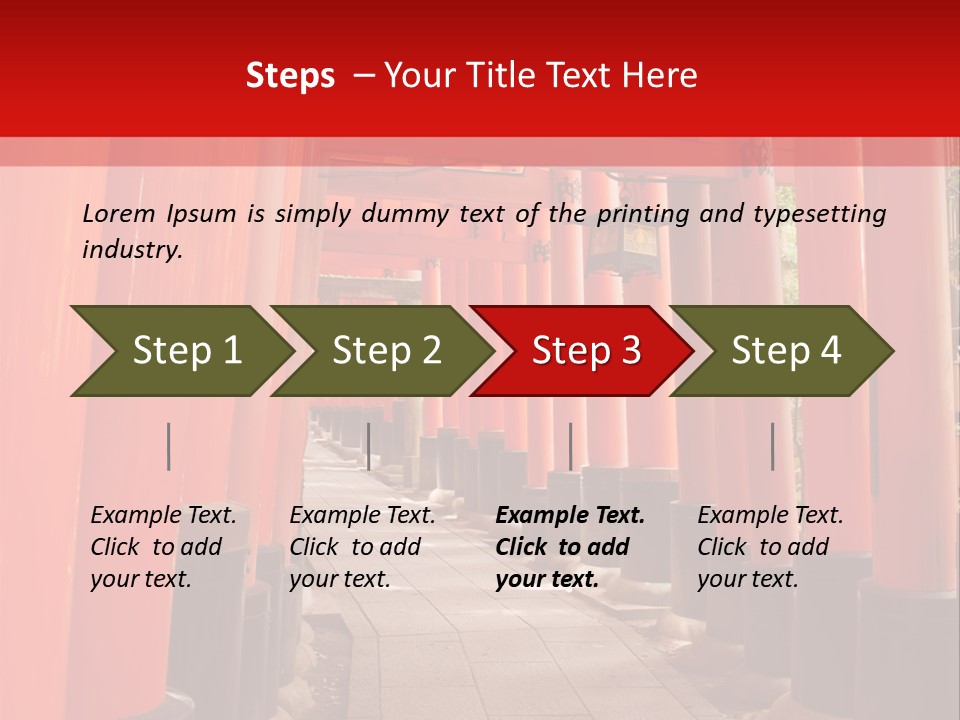 Steps – Your Title Text Here

Lorem Ipsum is simply dummy text of the printing and typesetting industry.

Step 1

Step 2

Step 3

Step 4

Example Text. Click to add your text.

Example Text. Click to add your text.

Example Text. Click to add your text.

Example Text. Click to add your text.